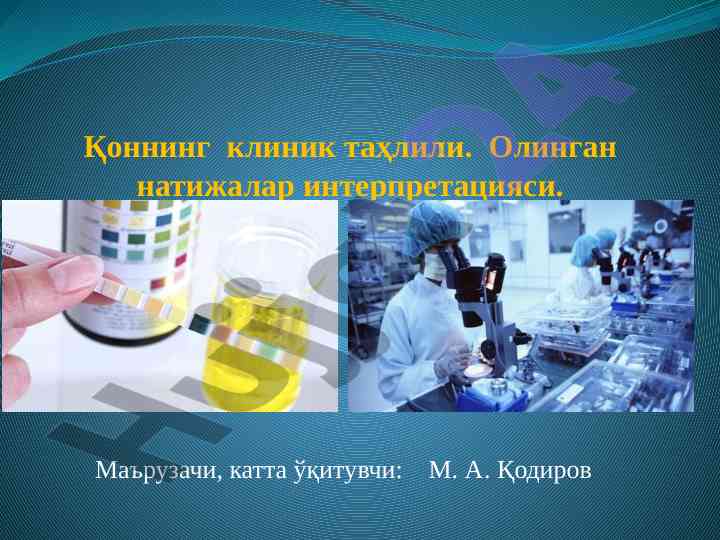 Қоннинг клиник таҳлили. Олинган натижалар интерпретацияси.

Маърузачи, катта ўқитувчи: М. А. Қодиров